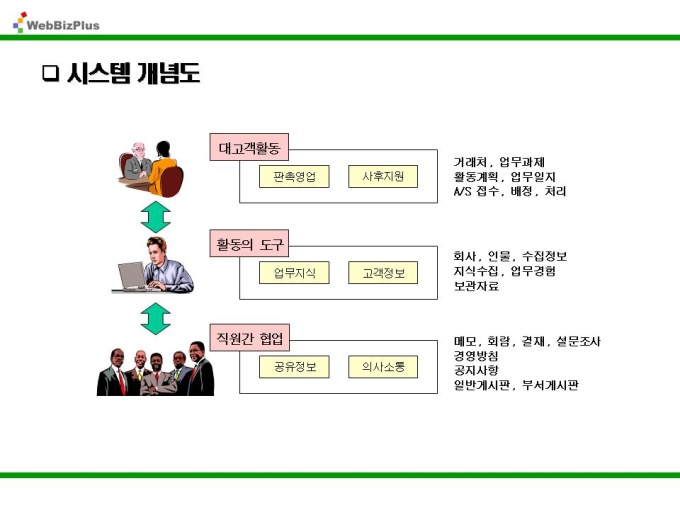 WebBizPlus

❑ 시스템 개념도

대고객활동

판촉영업

사후지원

거래처, 업무과제
활동계획, 업무일지
A/S 접수, 배정, 처리

활동의 도구

업무지식

고객정보

회사, 인물, 수집정보
지식수집, 업무경험
보관자료

직원간 협업

공유정보

의사소통

메모, 회람, 결재, 설문조사
경영방침
공지사항
일반게시판, 부서게시판